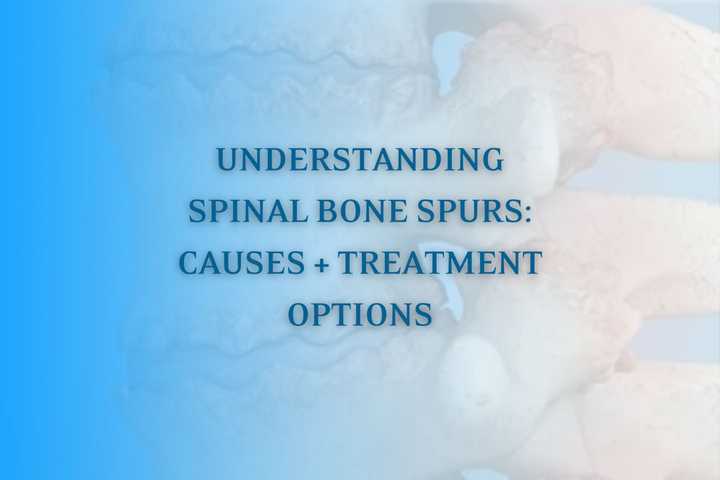 UNDERSTANDING SPINAL BONE SPURS: CAUSES + TREATMENT OPTIONS